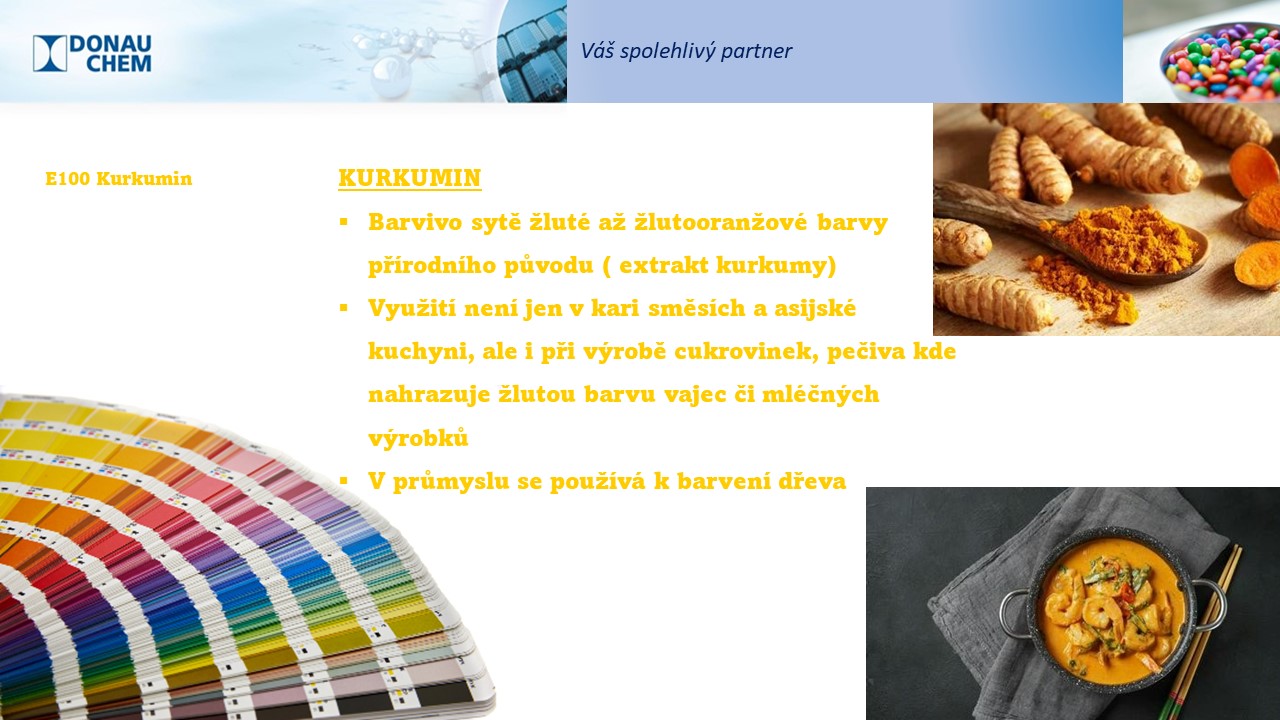 DONAU CHEM

Váš spolehlivý partner

E100 Kurkumin

KURKUMIN

▪ Barvivo sytě žluté až žlutooranžové barvy přírodního původu ( extrakt kurkumy)
▪ Využití není jen v kari směsích a asijské kuchyni, ale i při výrobě cukrovinek, pečiva kde nahrazuje žlutou barvu vajec či mléčných výrobků
▪ V průmyslu se používá k barvení dřeva